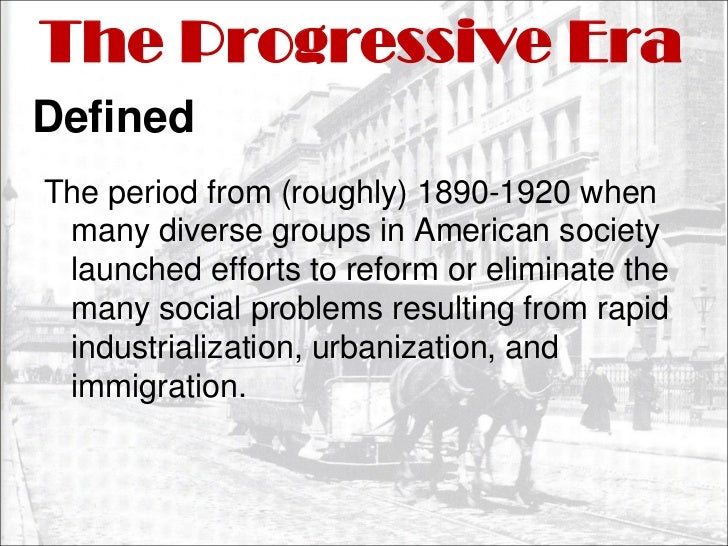 The Progressive Era

Defined

The period from (roughly) 1890-1920 when many diverse groups in American society launched efforts to reform or eliminate the many social problems resulting from rapid industrialization, urbanization, and immigration.